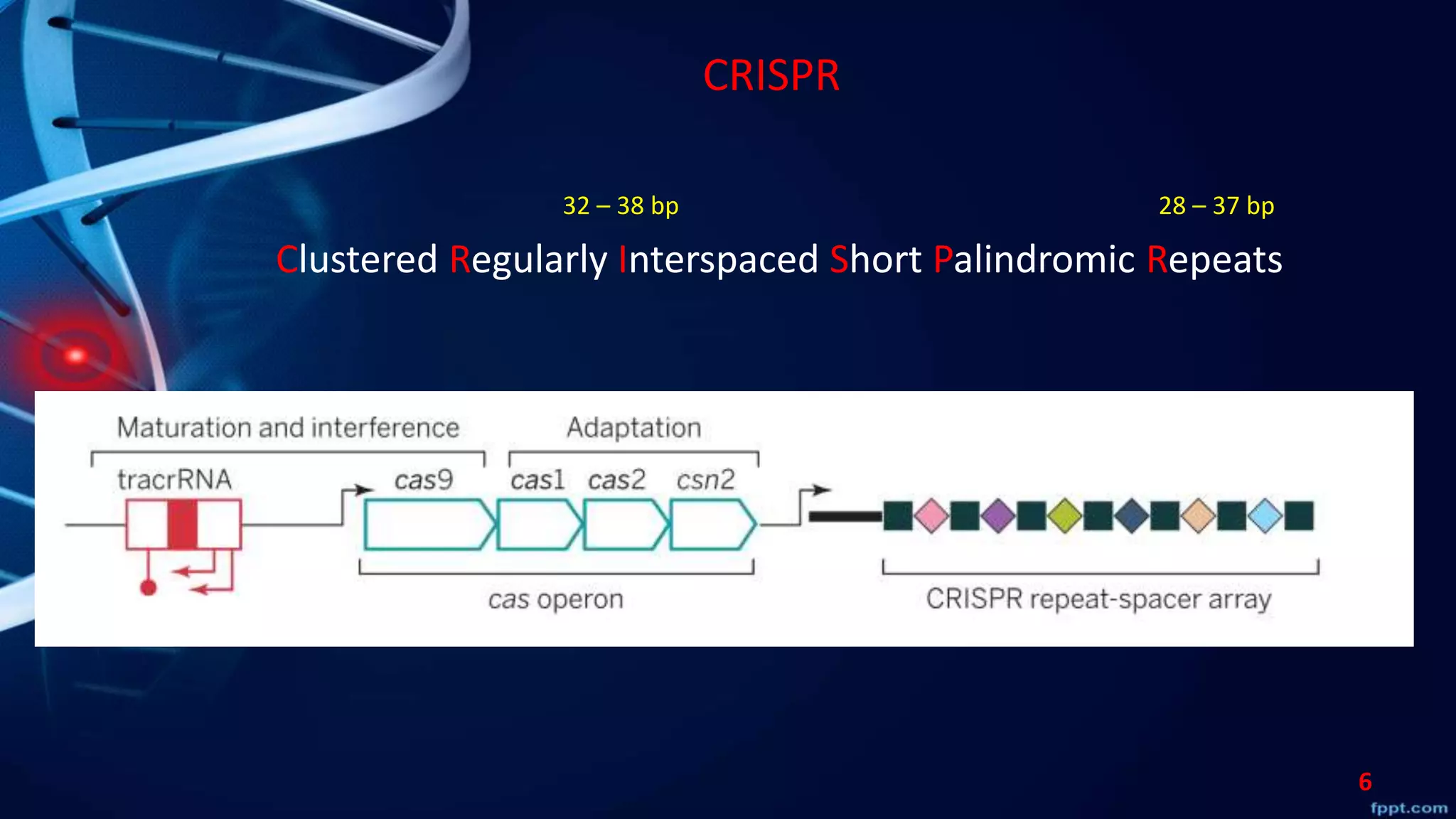 CRISPR

32 – 38 bp

28 – 37 bp

Clustered Regularly Interspaced Short Palindromic Repeats

Maturation and interference

Adaptation

tracrRNA

cas9

cas1

cas2

csn2

cas operon

CRISPR repeat-spacer array

6

fppt.com